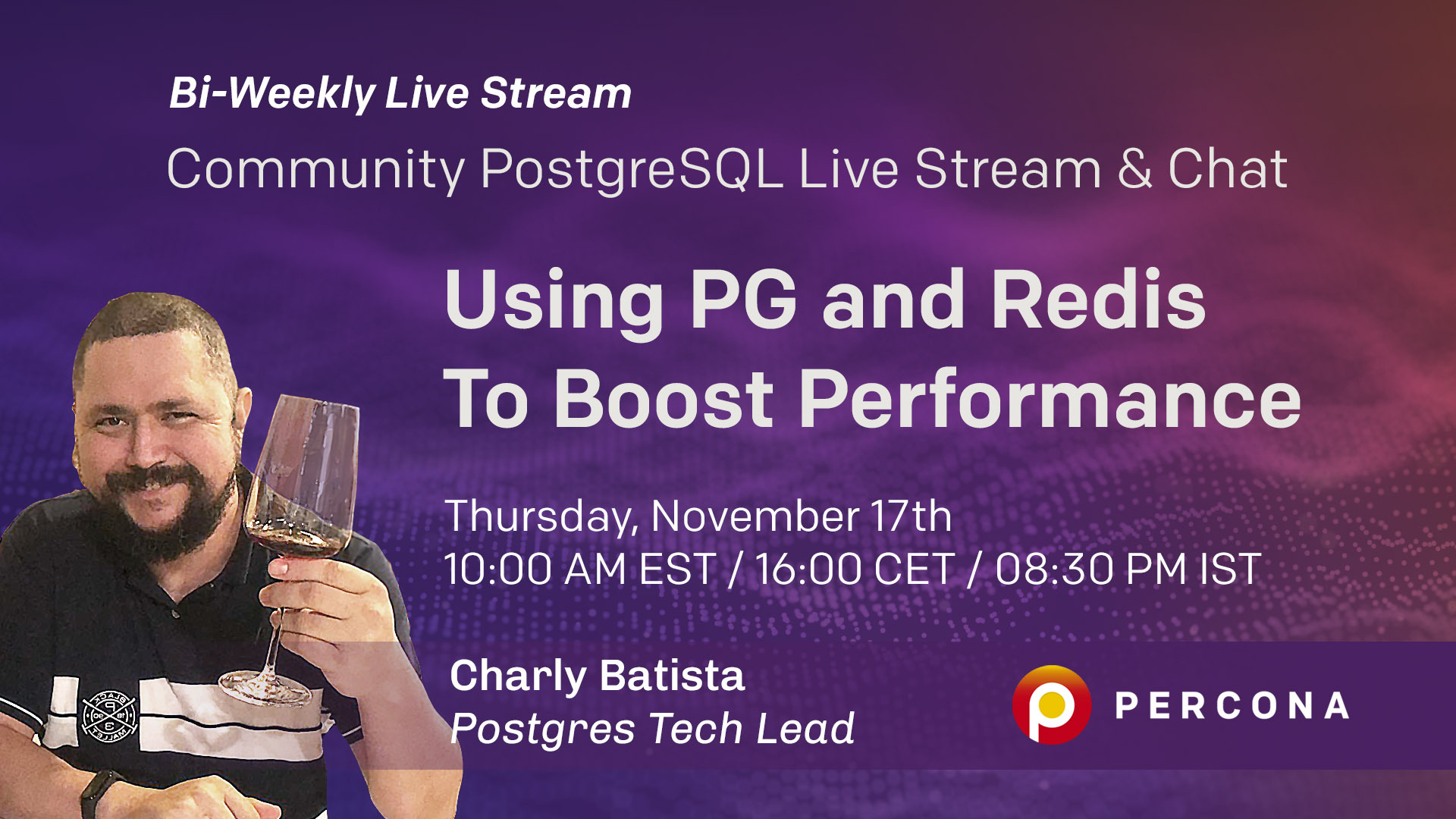 Bi-Weekly Live Stream

Community PostgreSQL Live Stream & Chat

Using PG and Redis To Boost Performance

Thursday, November 17th
10:00 AM EST / 16:00 CET / 08:30 PM IST

Charly Batista
Postgres Tech Lead

PERCONA